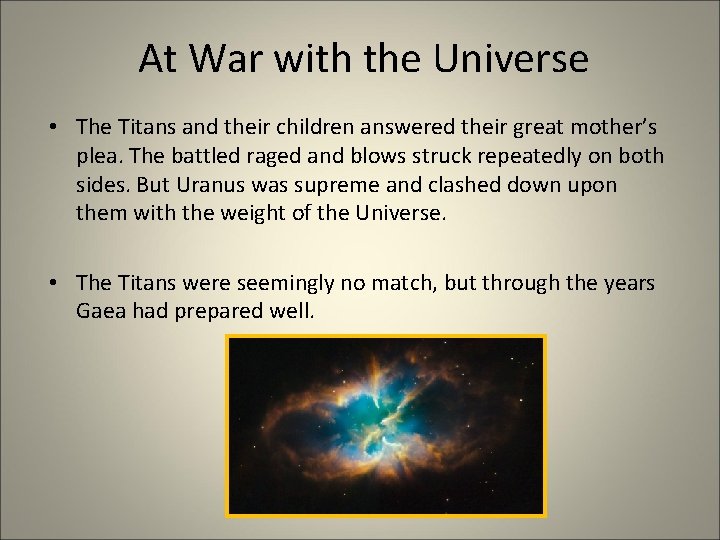 At War with the Universe

• The Titans and their children answered their great mother's plea. The battled raged and blows struck repeatedly on both sides. But Uranus was supreme and clashed down upon them with the weight of the Universe.

• The Titans were seemingly no match, but through the years Gaea had prepared well.